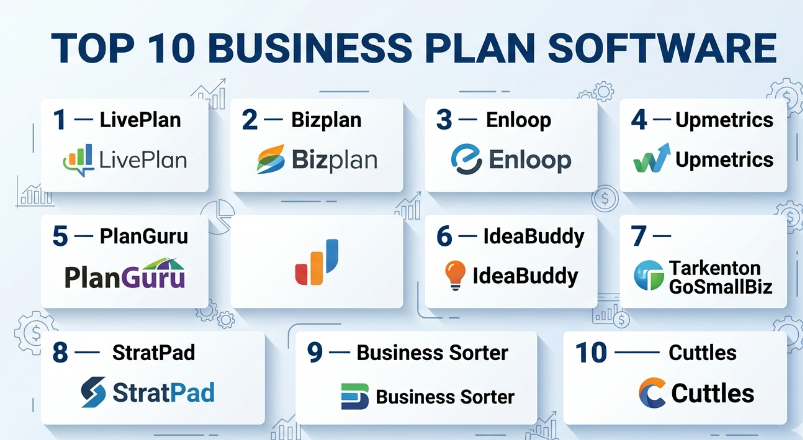 TOP 10 BUSINESS PLAN SOFTWARE

1 — LivePlan
LivePlan

2 — Bizplan
Bizplan

3 — Enloop
Enloop

4 — Upmetrics
Upmetrics

5 — PlanGuru
PlanGuru

6 — IdeaBuddy
IdeaBuddy

7 —
Tarkenton GoSmallBiz

8 — StratPad
StratPad

9 — Business Sorter
Business Sorter

10 — Cuttles
Cuttles